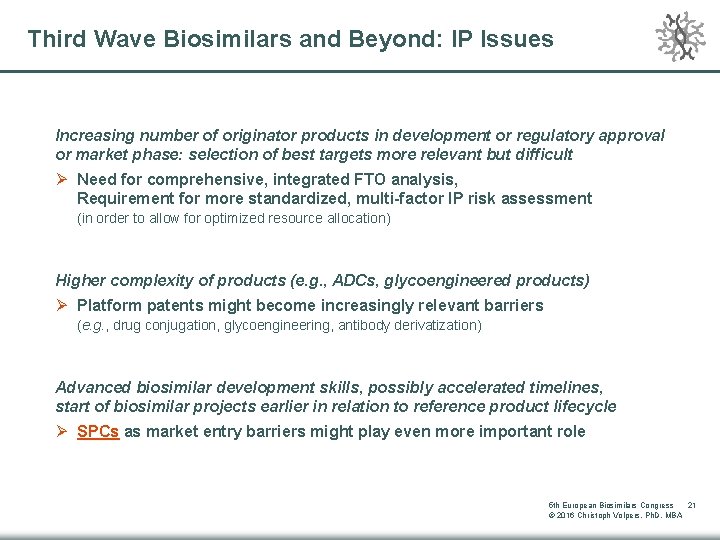 Third Wave Biosimilars and Beyond: IP Issues

Increasing number of originator products in development or regulatory approval or market phase: selection of best targets more relevant but difficult

➢ Need for comprehensive, integrated FTO analysis,
Requirement for more standardized, multi-factor IP risk assessment
(in order to allow for optimized resource allocation)

Higher complexity of products (e.g., ADCs, glycoengineered products)

➢ Platform patents might become increasingly relevant barriers
(e.g., drug conjugation, glycoengineering, antibody derivatization)

Advanced biosimilar development skills, possibly accelerated timelines,
start of biosimilar projects earlier in relation to reference product lifecycle

➢ SPCs as market entry barriers might play even more important role

6th European Biosimilars Congress 21
© 2016 Christoph Volpers, PhD, MBA